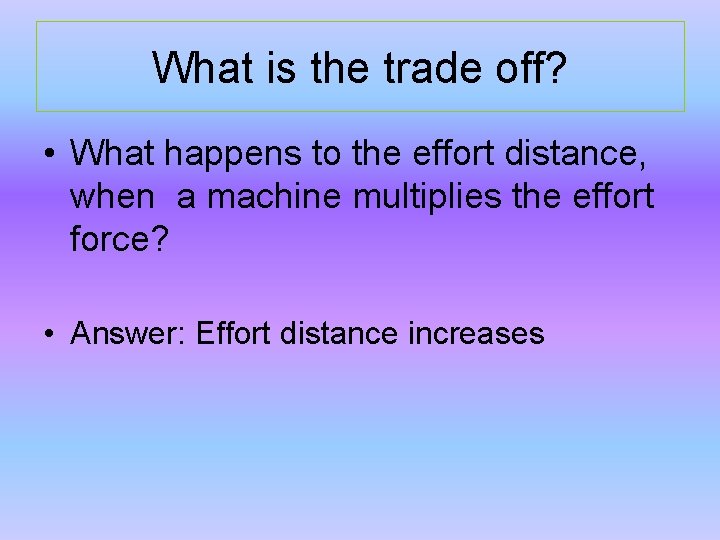 What is the trade off?

• What happens to the effort distance, when a machine multiplies the effort force?

• Answer: Effort distance increases